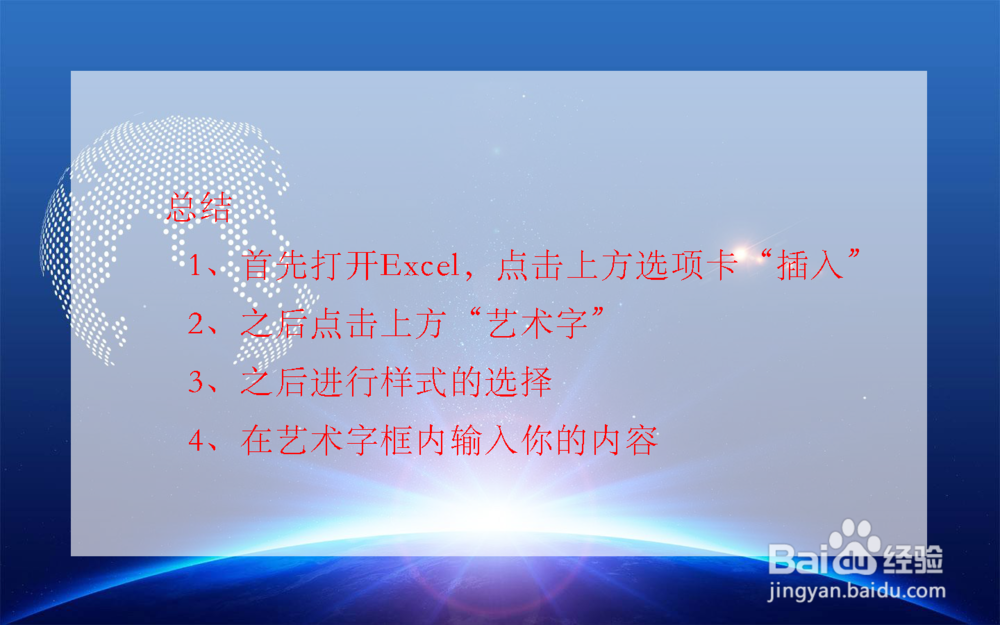 总结

1、首先打开Excel，点击上方选项卡“插入”

2、之后点击上方“艺术字”

3、之后进行样式的选择

4、在艺术字框内输入你的内容

Baidu经验
jingyan.baidu.com